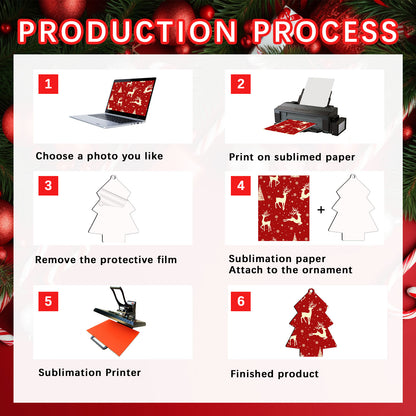 PRODUCTION PROCESS

1

Choose a photo you like

2

Print on sublimed paper

3

Remove the protective film

4

+

Sublimation paper
Attach to the ornament

5

Sublimation Printer

6

Finished product